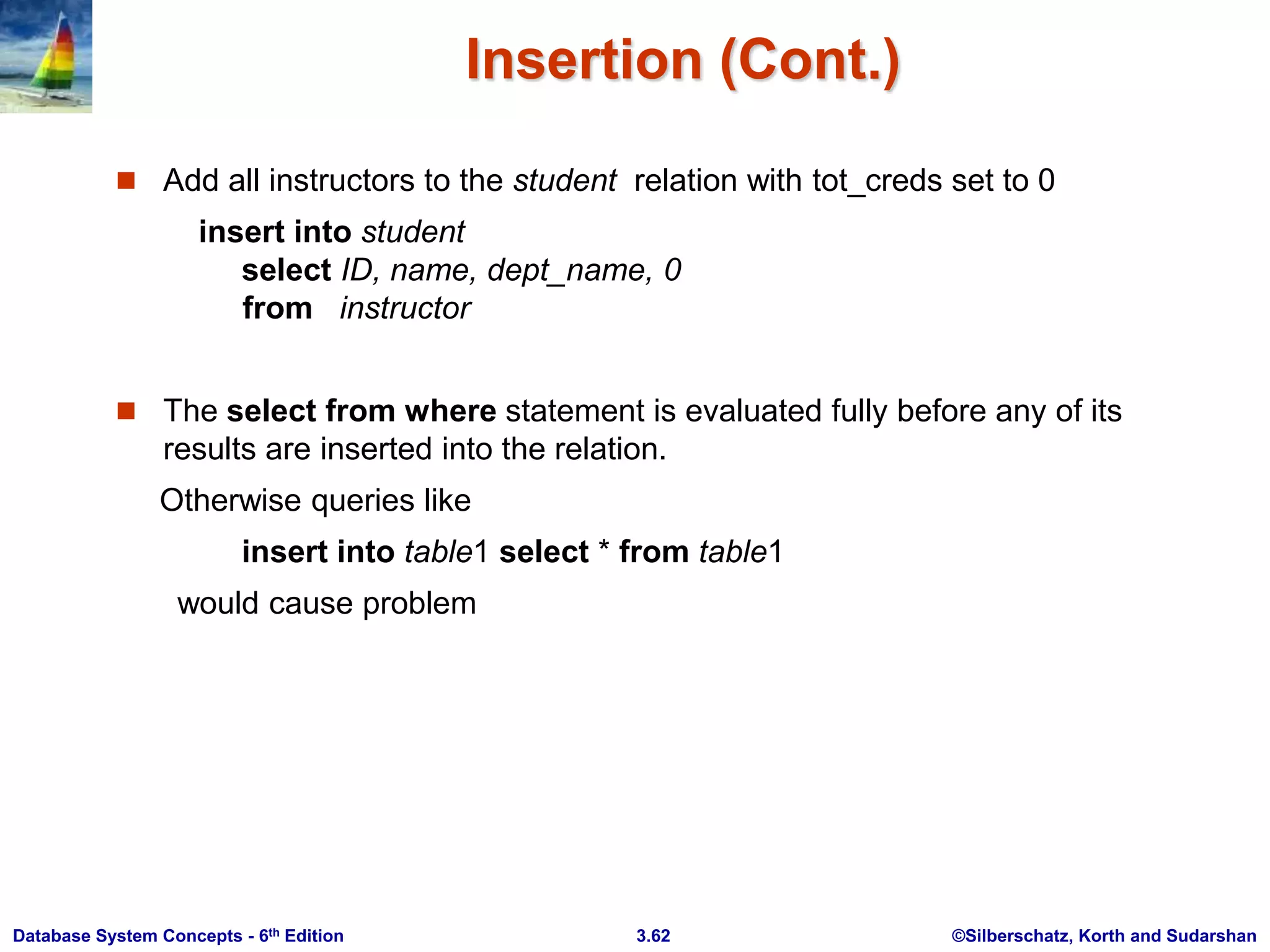 Insertion (Cont.)

Add all instructors to the student relation with tot_creds set to 0

insert into student
select ID, name, dept_name, 0
from instructor

The select from where statement is evaluated fully before any of its results are inserted into the relation.

Otherwise queries like

insert into table1 select * from table1

would cause problem

Database System Concepts - 6th Edition
3.62
©Silberschatz, Korth and Sudarshan